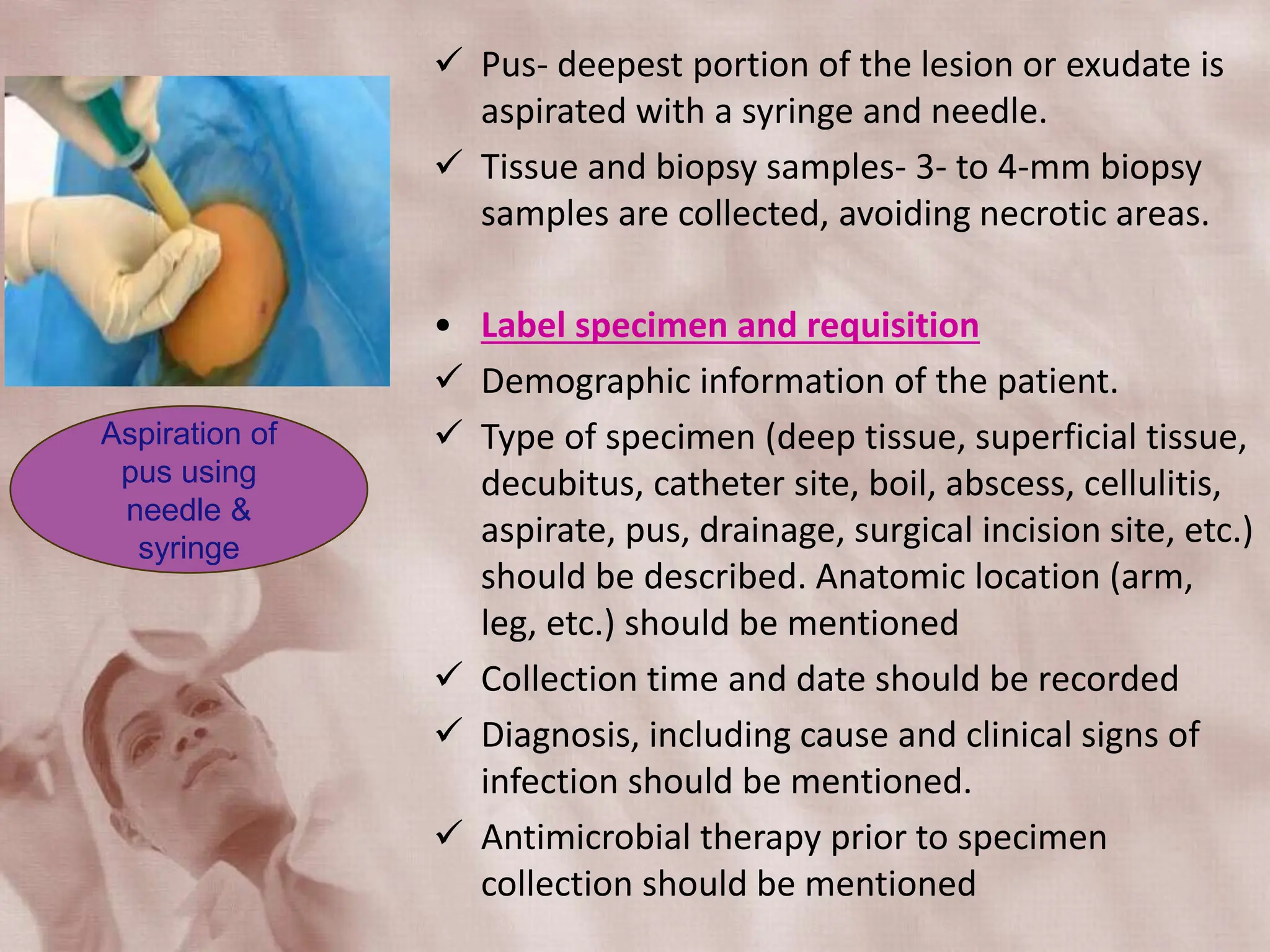 Aspiration of pus using needle & syringe

✓ Pus- deepest portion of the lesion or exudate is aspirated with a syringe and needle.

✓ Tissue and biopsy samples- 3- to 4-mm biopsy samples are collected, avoiding necrotic areas.

• Label specimen and requisition

✓ Demographic information of the patient.

✓ Type of specimen (deep tissue, superficial tissue, decubitus, catheter site, boil, abscess, cellulitis, aspirate, pus, drainage, surgical incision site, etc.) should be described. Anatomic location (arm, leg, etc.) should be mentioned

✓ Collection time and date should be recorded

✓ Diagnosis, including cause and clinical signs of infection should be mentioned.

✓ Antimicrobial therapy prior to specimen collection should be mentioned